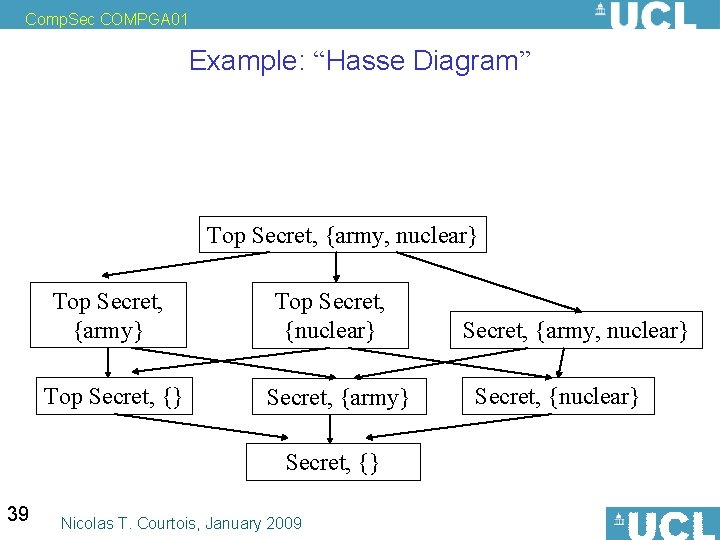 CompSec COMPGA01

UCL

Example: “Hasse Diagram”

Top Secret, {army, nuclear}

Top Secret, {army}

Top Secret, {nuclear}

Secret, {army, nuclear}

Top Secret, {}

Secret, {army}

Secret, {nuclear}

Secret, {}

39

Nicolas T. Courtois, January 2009

UCL